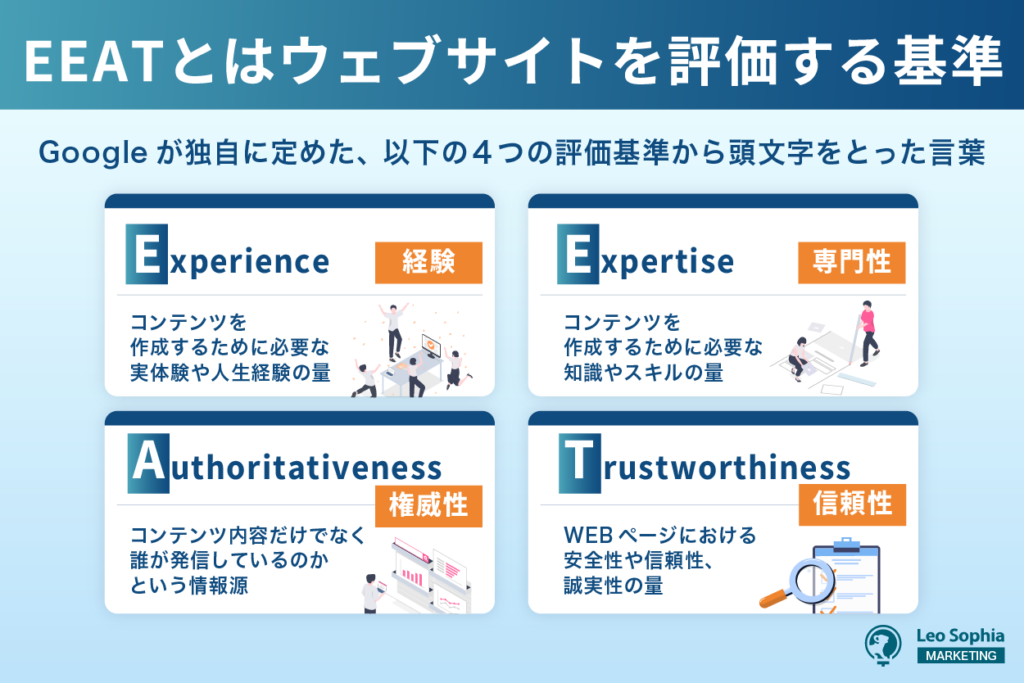 EEATとはウェブサイトを評価する基準

Google が独自に定めた、以下の４つの評価基準から頭文字をとった言葉

Experience
経験
コンテンツを作成するために必要な実体験や人生経験の量

Expertise
専門性
コンテンツを作成するために必要な知識やスキルの量

Authoritativeness
権威性
コンテンツ内容だけでなく誰が発信しているのかという情報源

Trustworthiness
信頼性
WEB ページにおける安全性や信頼性、誠実性の量

Leo Sophia
MARKETING